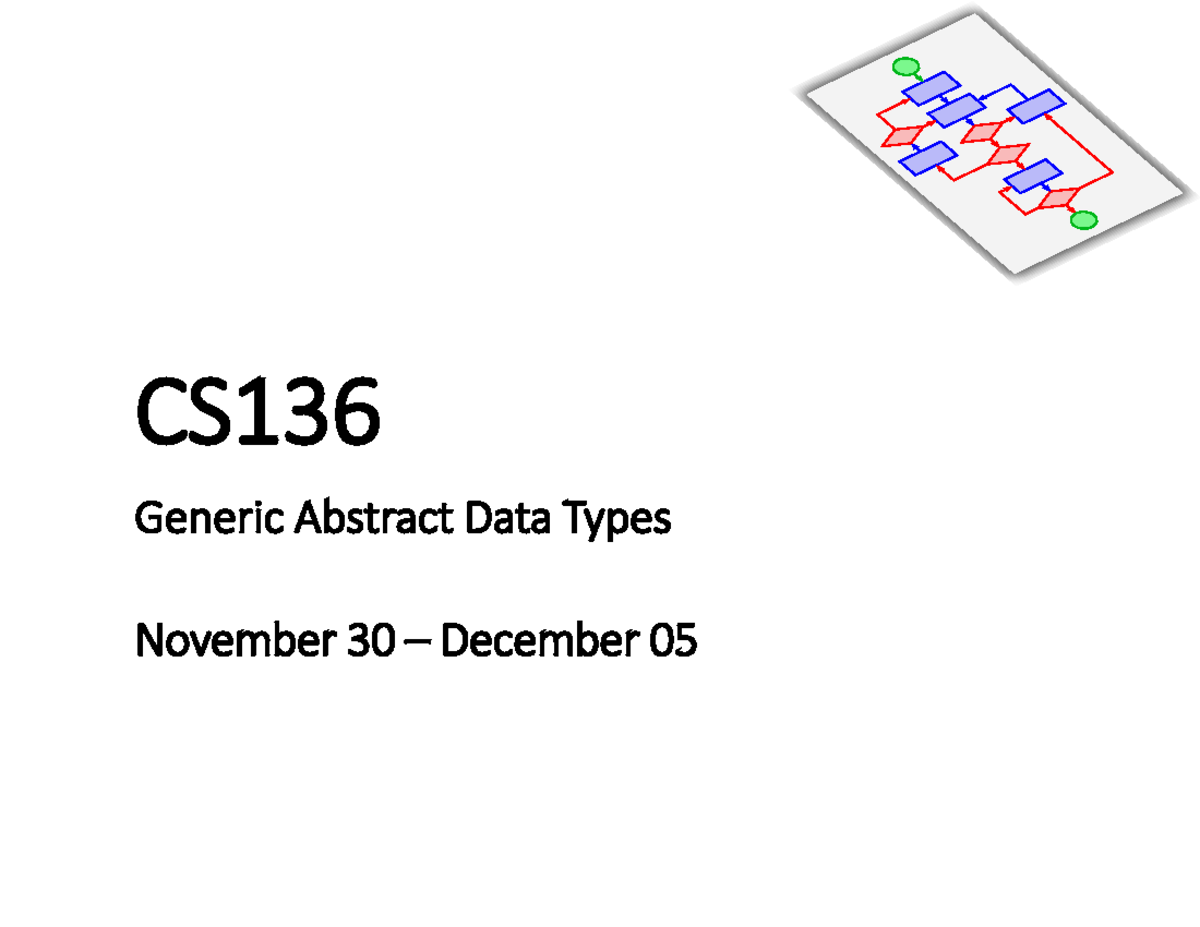 CS136

Generic Abstract Data Types

November 30 – December 05